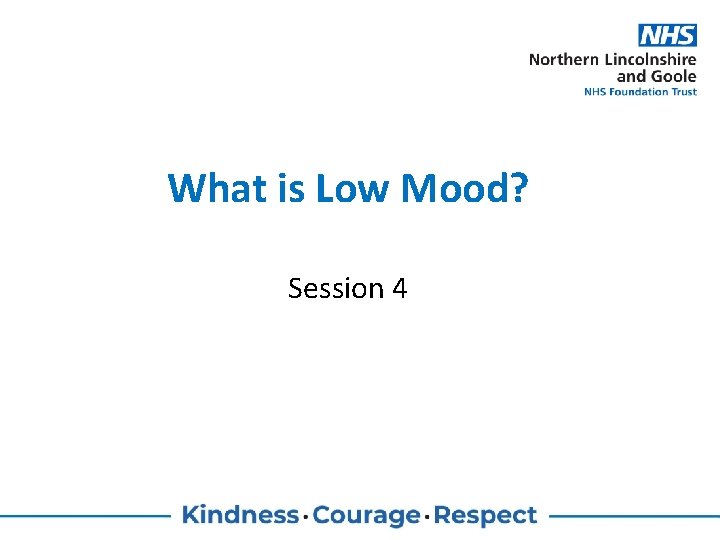 NHS
Northern Lincolnshire and Goole
NHS Foundation Trust

What is Low Mood?

Session 4

Kindness · Courage · Respect